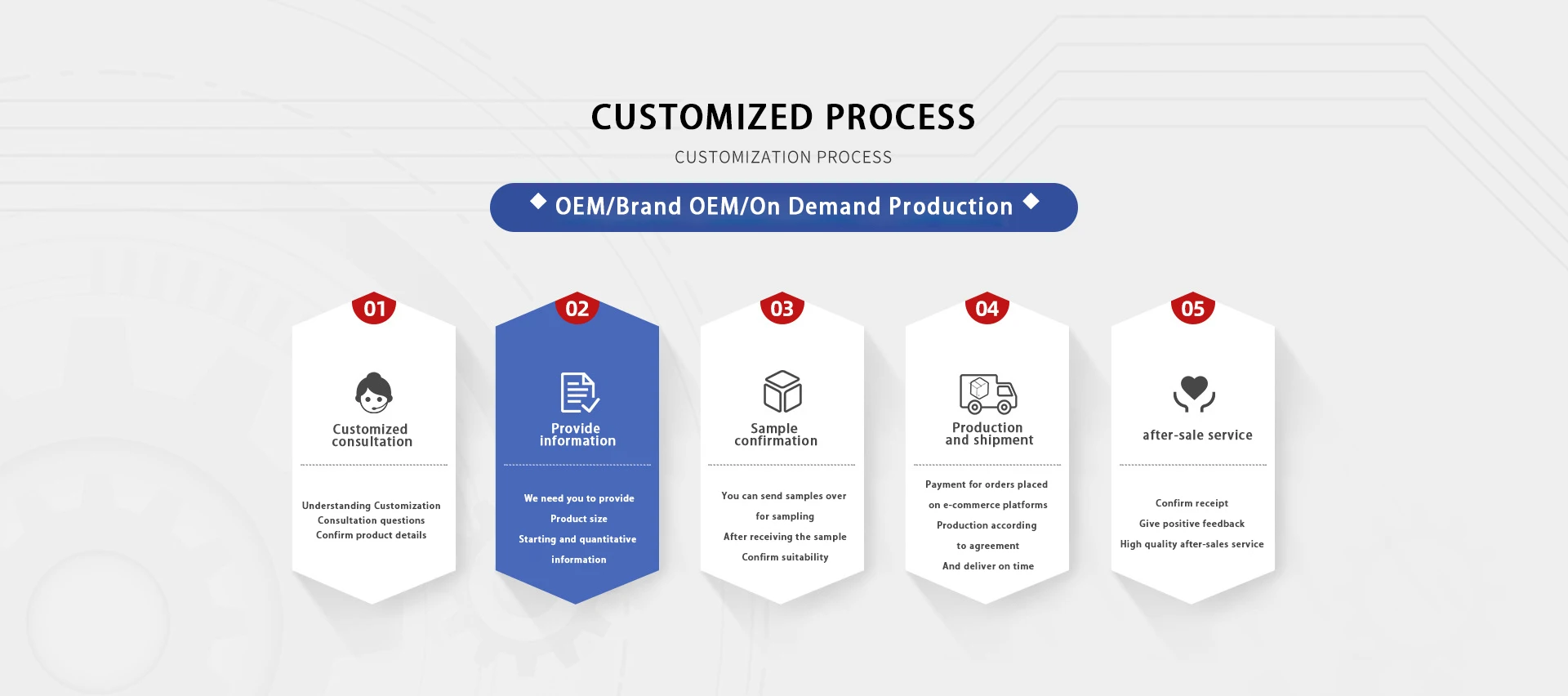 CUSTOMIZED PROCESS

CUSTOMIZATION PROCESS

OEM/Brand OEM/On Demand Production

01

Customized consultation

Understanding Customization
Consultation questions
Confirm product details

02

Provide information

We need you to provide
Product size
Starting and quantitative information

03

Sample confirmation

You can send samples over for sampling
After receiving the sample
Confirm suitability

04

Production and shipment

Payment for orders placed on e-commerce platforms
Production according to agreement
And deliver on time

05

after-sale service

Confirm receipt
Give positive feedback
High quality after-sales service